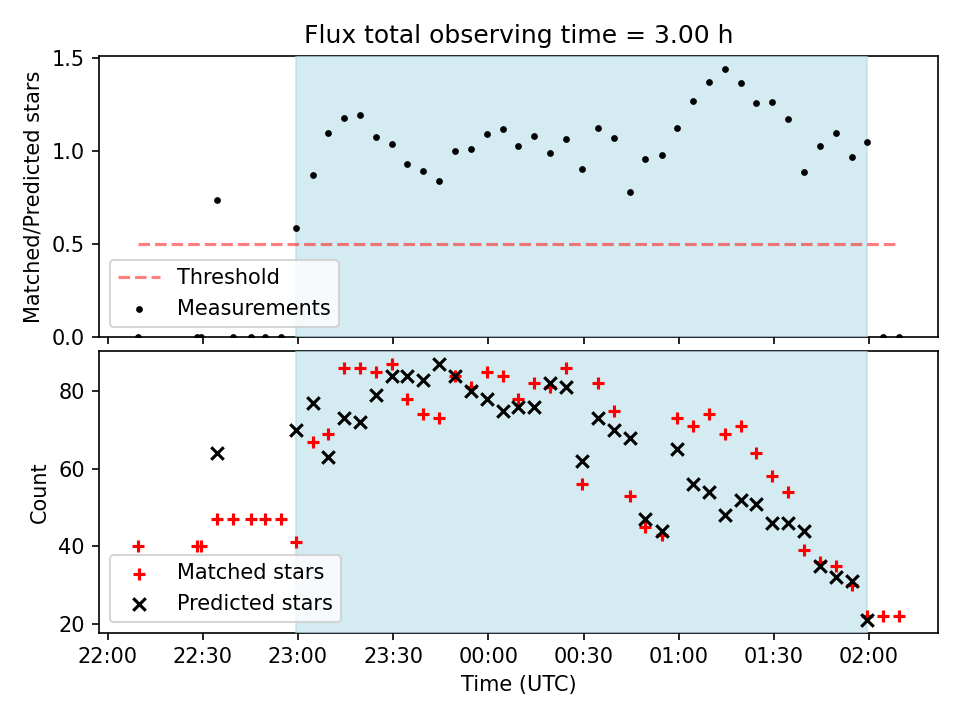 Flux total observing time = 3.00 h

Matched/Predicted stars

1.5
1.0
0.5
0.0

Threshold
Measurements

Count

80
60
40
20

Matched stars
Predicted stars

22:00 22:30 23:00 23:30 00:00 00:30 01:00 01:30 02:00

Time (UTC)